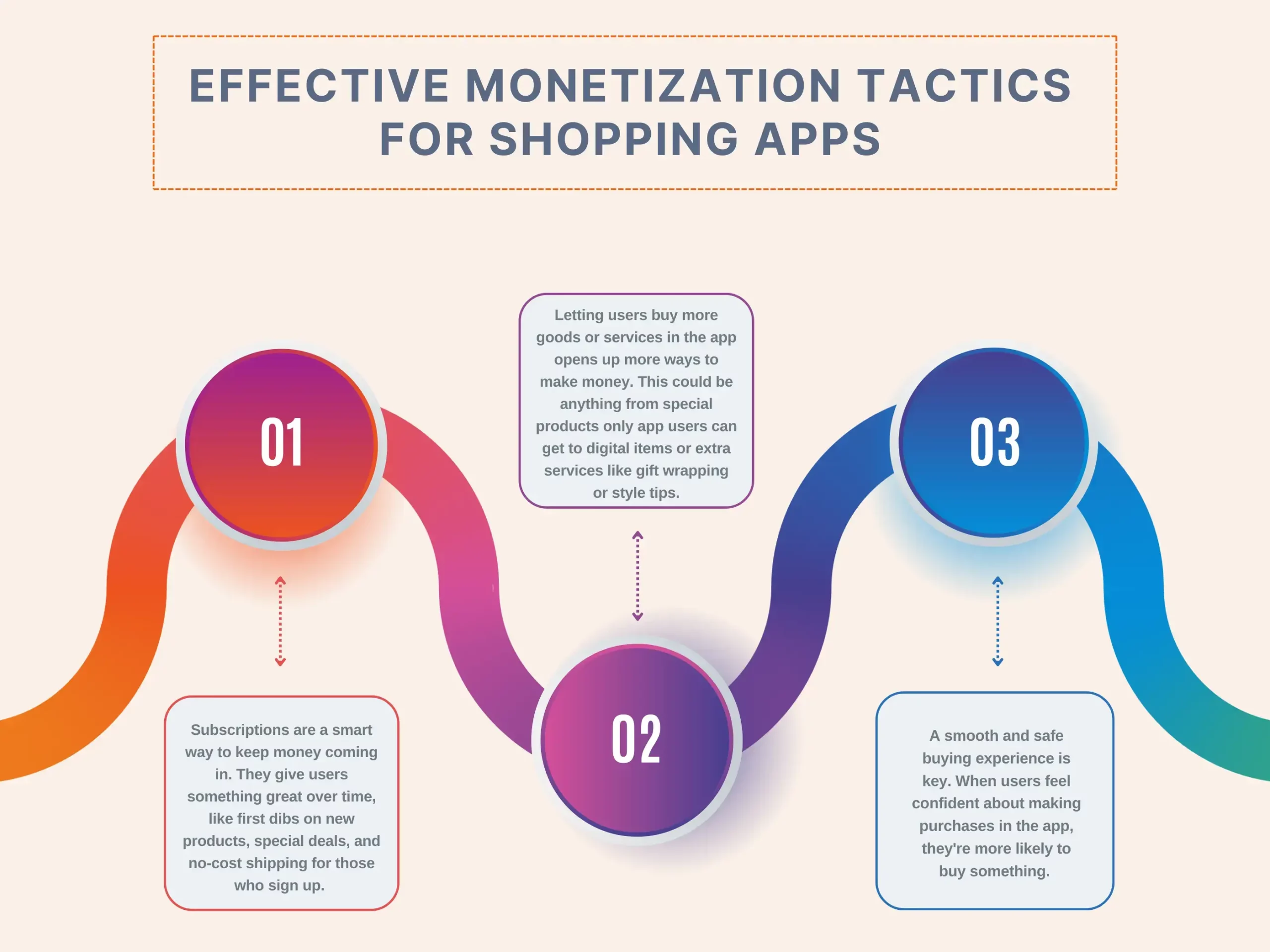 EFFECTIVE MONETIZATION TACTICS FOR SHOPPING APPS

01

Subscriptions are a smart way to keep money coming in. They give users something great over time, like first dibs on new products, special deals, and no-cost shipping for those who sign up.

02

Letting users buy more goods or services in the app opens up more ways to make money. This could be anything from special products only app users can get to digital items or extra services like gift wrapping or style tips.

03

A smooth and safe buying experience is key. When users feel confident about making purchases in the app, they're more likely to buy something.